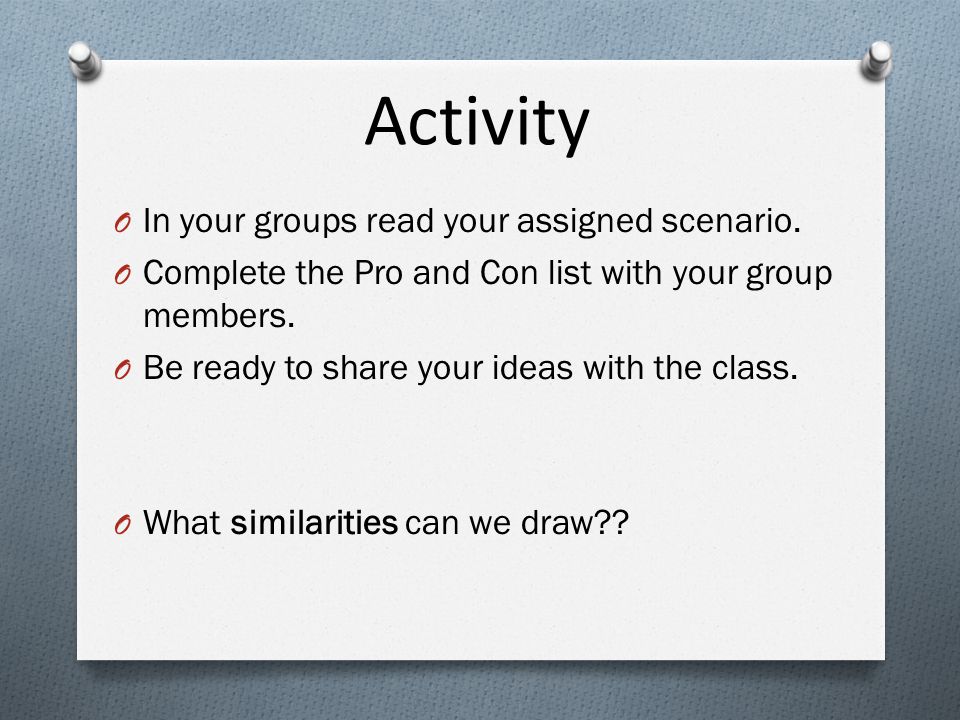 Activity

O In your groups read your assigned scenario.

O Complete the Pro and Con list with your group members.

O Be ready to share your ideas with the class.

O What similarities can we draw??